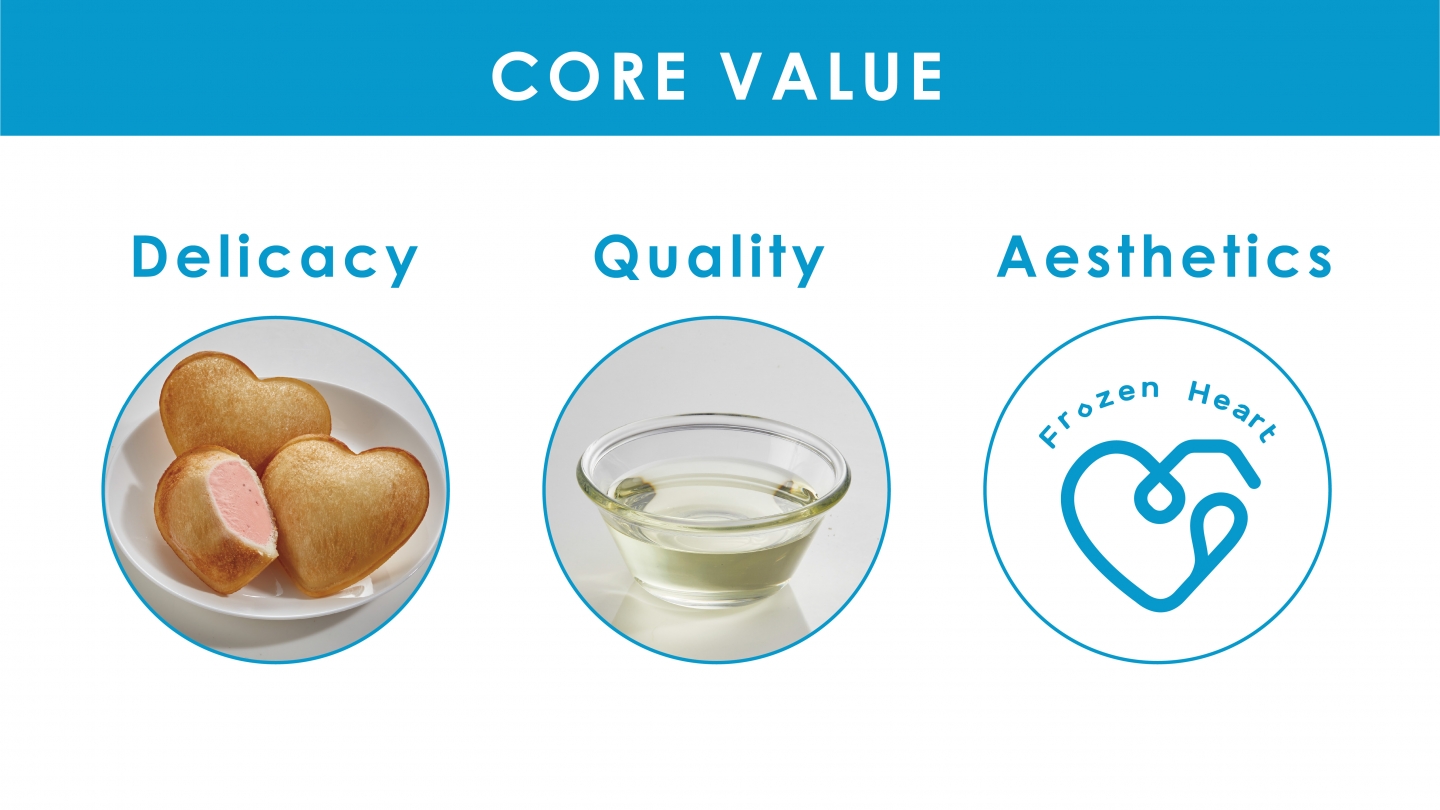 CORE VALUE

Delicacy

Quality

Aesthetics

Frozen Heart